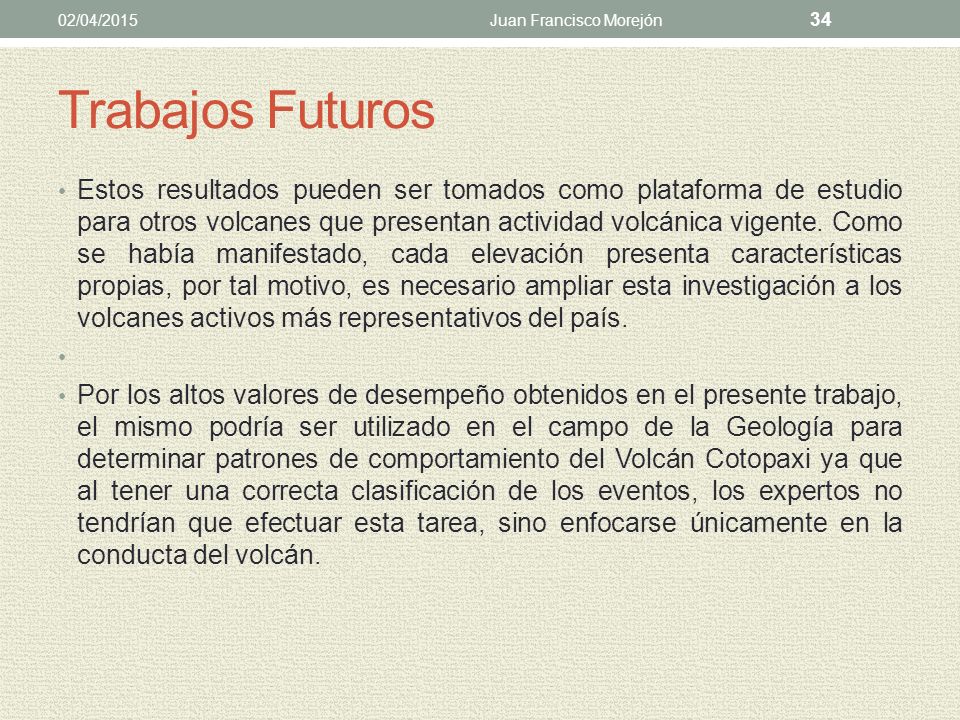 02/04/2015 Juan Francisco Morejón 34

Trabajos Futuros

• Estos resultados pueden ser tomados como plataforma de estudio para otros volcanes que presentan actividad volcánica vigente. Como se había manifestado, cada elevación presenta características propias, por tal motivo, es necesario ampliar esta investigación a los volcanes activos más representativos del país.

•

• Por los altos valores de desempeño obtenidos en el presente trabajo, el mismo podría ser utilizado en el campo de la Geología para determinar patrones de comportamiento del Volcán Cotopaxi ya que al tener una correcta clasificación de los eventos, los expertos no tendrían que efectuar esta tarea, sino enfocarse únicamente en la conducta del volcán.